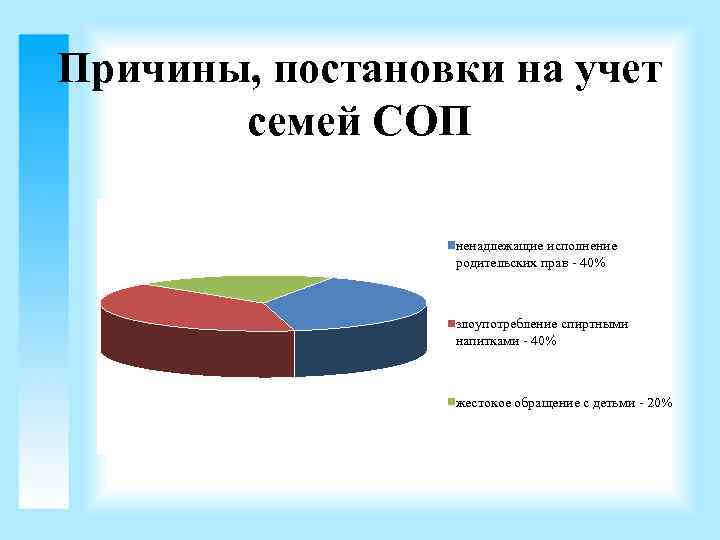 Причины, постановки на учет семей СОП

ненадлежащие исполнение родительских прав - 40%

злоупотребление спиртными напитками - 40%

жестокое обращение с детьми - 20%